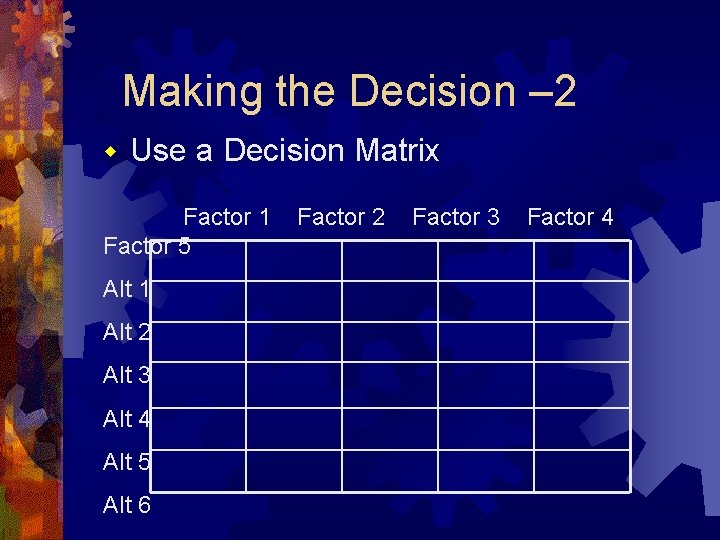 Making the Decision –2

Use a Decision Matrix

Factor 1 Factor 2 Factor 3 Factor 4

Factor 5

Alt 1

Alt 2

Alt 3

Alt 4

Alt 5

Alt 6